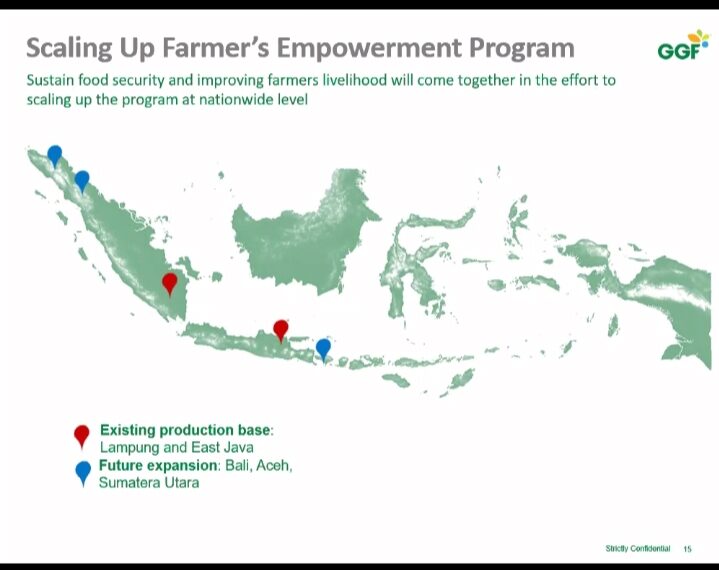 Scaling Up Farmer's Empowerment Program

GGF

Sustain food security and improving farmers livelihood will come together in the effort to scaling up the program at nationwide level

Existing production base: Lampung and East Java

Future expansion: Bali, Aceh, Sumatera Utara

Strictly Confidential 15